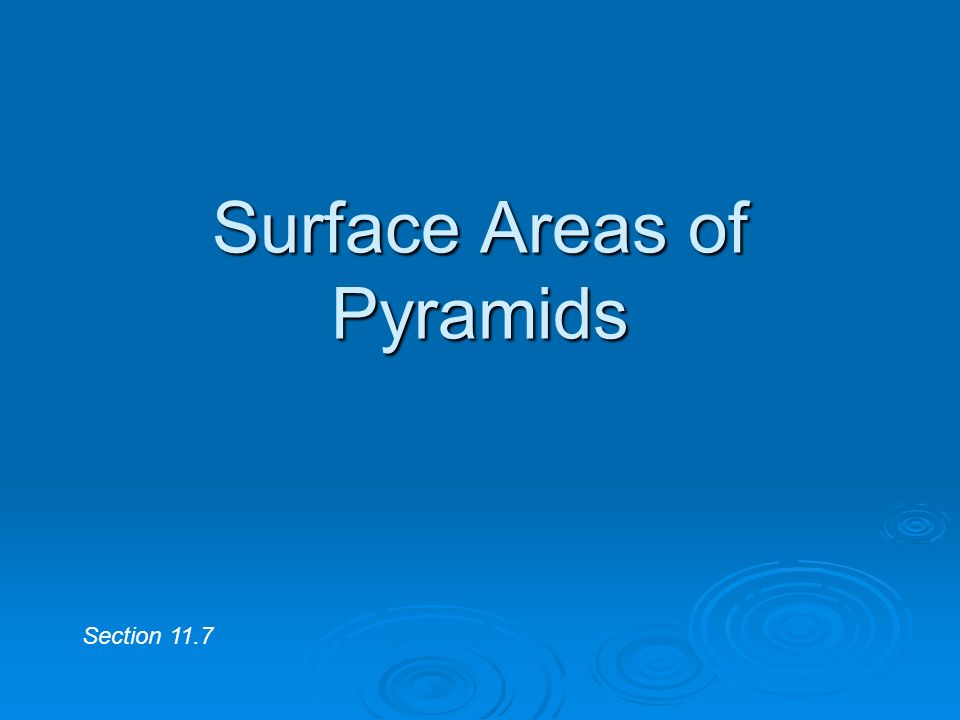 Surface Areas of Pyramids

Section 11.7